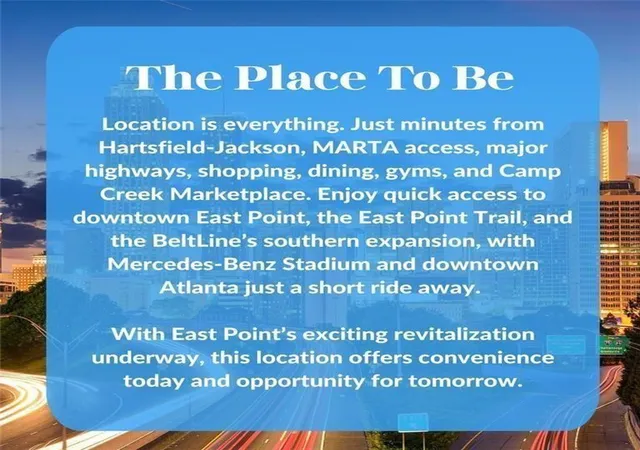 The Place To Be

Location is everything. Just minutes from Hartsfield-Jackson, MARTA access, major highways, shopping, dining, gyms, and Camp Creek Marketplace. Enjoy quick access to downtown East Point, the East Point Trail, and the BeltLine's southern expansion, with Mercedes-Benz Stadium and downtown Atlanta just a short ride away.

With East Point's exciting revitalization underway, this location offers convenience today and opportunity for tomorrow.